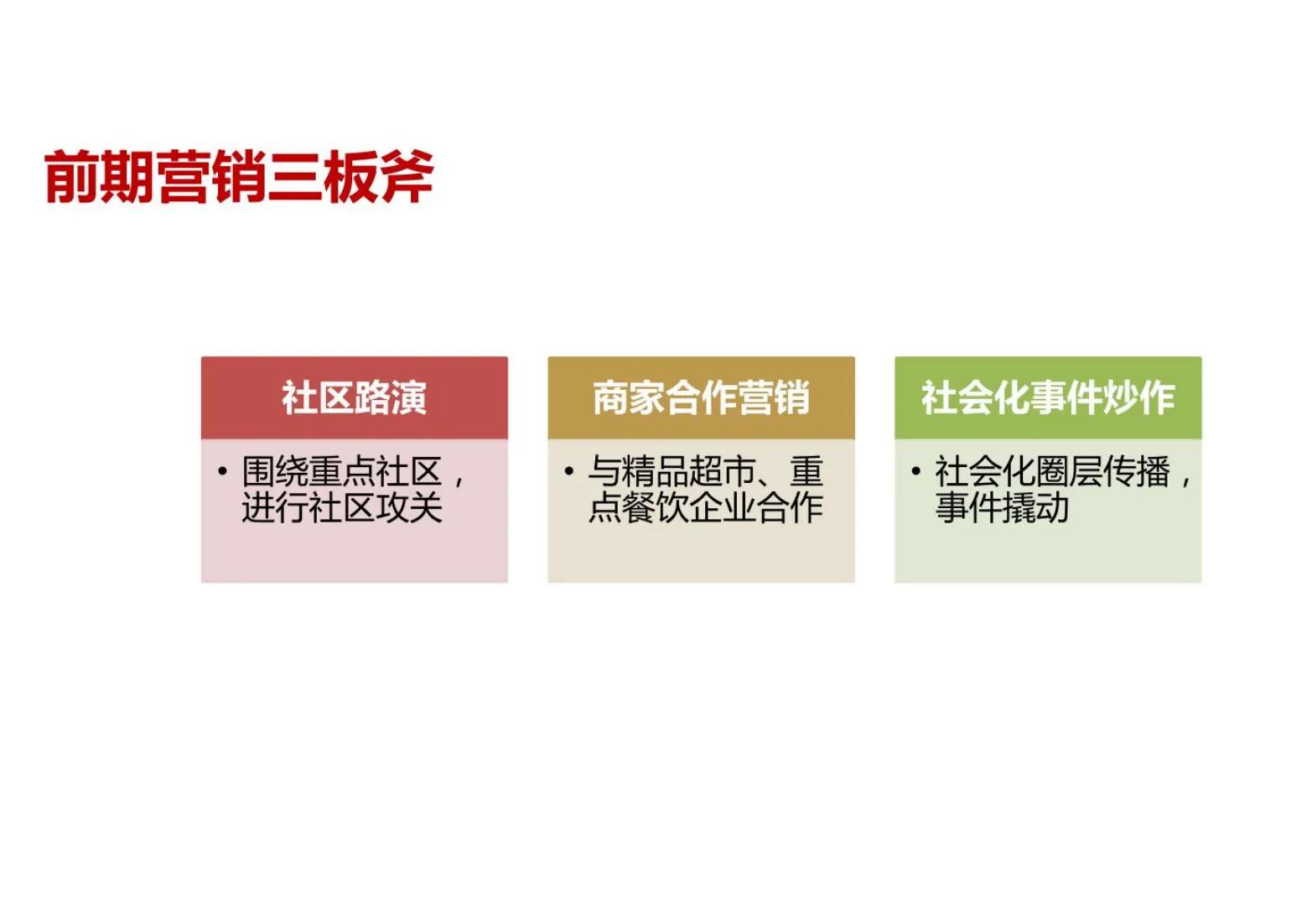 前期营销三板斧

社区路演

• 围绕重点社区，进行社区攻关

商家合作营销

• 与精品超市、重点餐饮企业合作

社会化事件炒作

• 社会化圈层传播，事件撬动